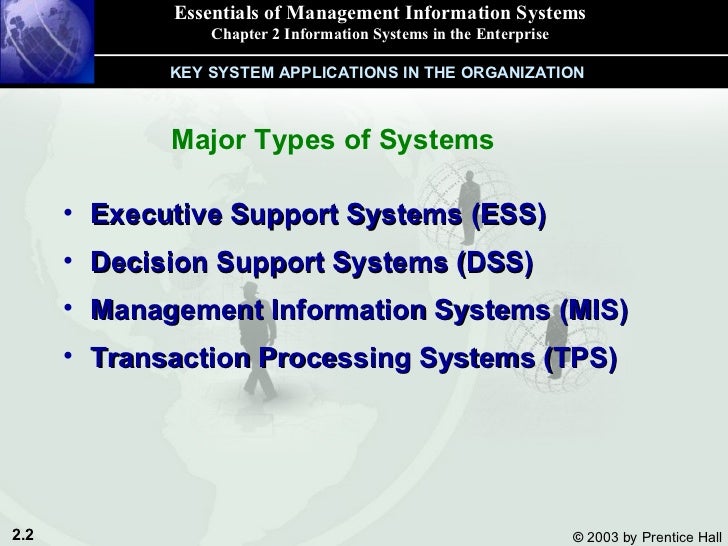 Essentials of Management Information Systems
Chapter 2 Information Systems in the Enterprise

KEY SYSTEM APPLICATIONS IN THE ORGANIZATION

Major Types of Systems

• Executive Support Systems (ESS)
• Decision Support Systems (DSS)
• Management Information Systems (MIS)
• Transaction Processing Systems (TPS)

2.2

© 2003 by Prentice Hall